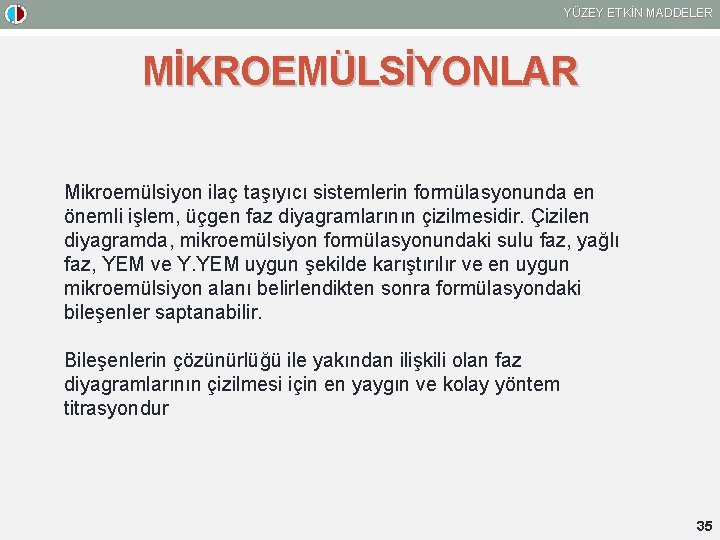 YÜZEY ETKİN MADDELER

MİKROEMÜLSİYONLAR

Mikroemülsiyon ilaç taşıyıcı sistemlerin formülasyonunda en önemli işlem, üçgen faz diyagramlarının çizilmesidir. Çizilen diyagramda, mikroemülsiyon formülasyonundaki sulu faz, yağlı faz, YEM ve Y.YEM uygun şekilde karıştırılır ve en uygun mikroemülsiyon alanı belirlendikten sonra formülasyondaki bileşenler saptanabilir.

Bileşenlerin çözünürlüğü ile yakından ilişkili olan faz diyagramlarının çizilmesi için en yaygın ve kolay yöntem titrasyondur

35